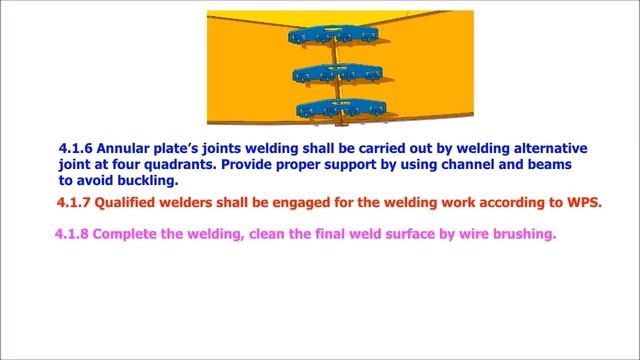 4.1.6 Annular plate's joints welding shall be carried out by welding alternative joint at four quadrants. Provide proper support by using channel and beams to avoid buckling.

4.1.7 Qualified welders shall be engaged for the welding work according to WPS.

4.1.8 Complete the welding, clean the final weld surface by wire brushing.